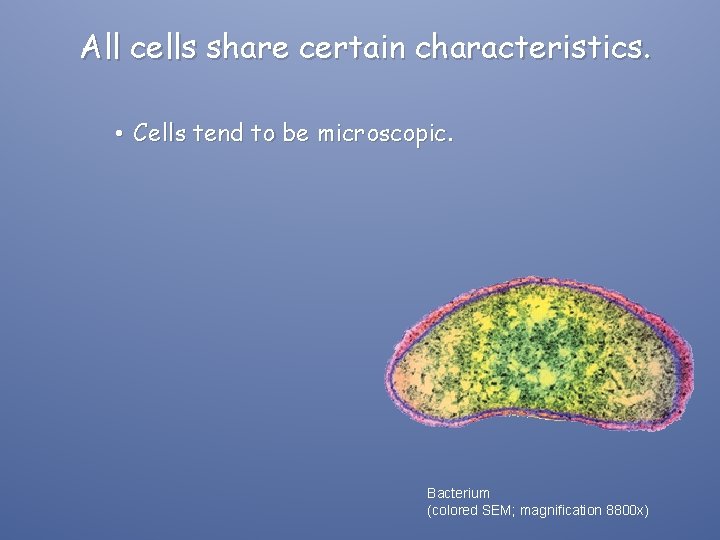 All cells share certain characteristics.

• Cells tend to be microscopic.

Bacterium
(colored SEM; magnification 8800x)